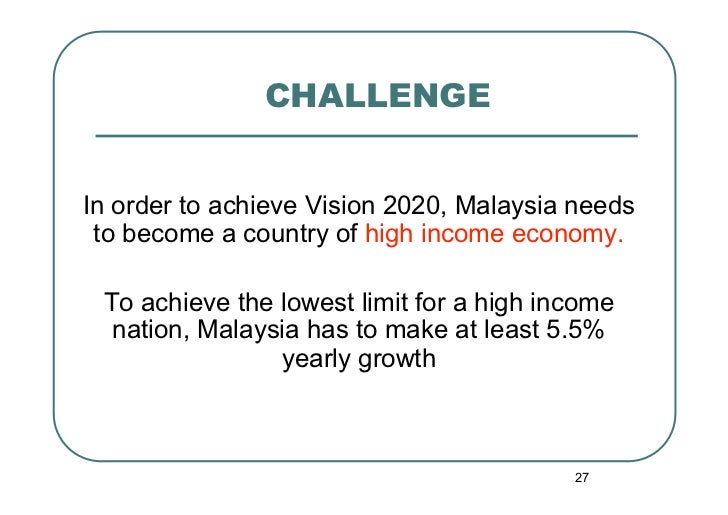 CHALLENGE

In order to achieve Vision 2020, Malaysia needs to become a country of high income economy.

To achieve the lowest limit for a high income nation, Malaysia has to make at least 5.5% yearly growth

27